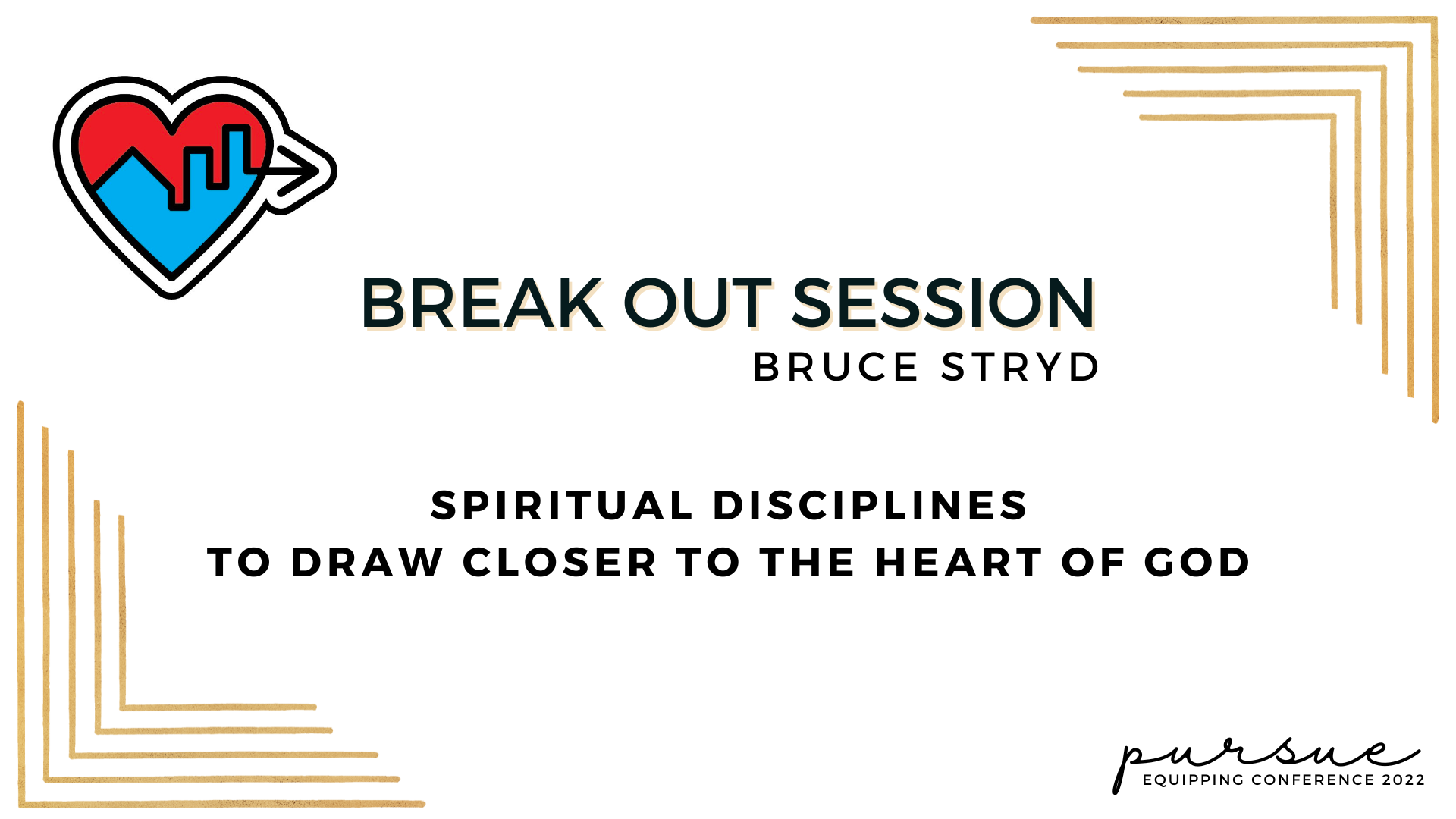 BREAK OUT SESSION
BRUCE STRYD

SPIRITUAL DISCIPLINES
TO DRAW CLOSER TO THE HEART OF GOD

pursue
EQUIPPING CONFERENCE 2022